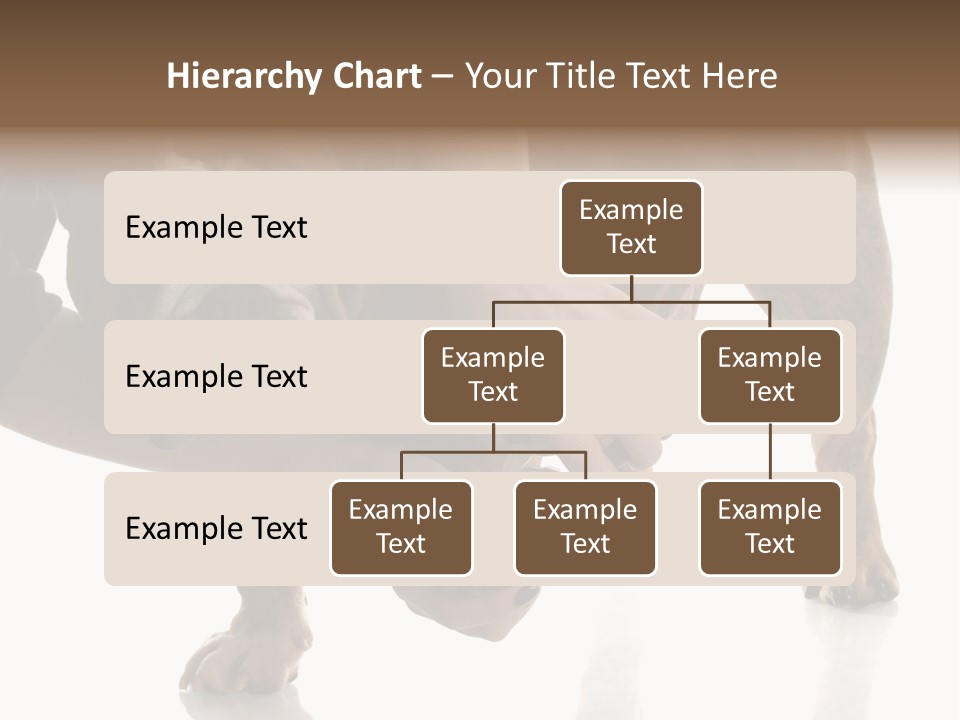 Hierarchy Chart – Your Title Text Here

Example Text

Example Text

Example Text

Example Text

Example Text

Example Text

Example Text

Example Text

Example Text